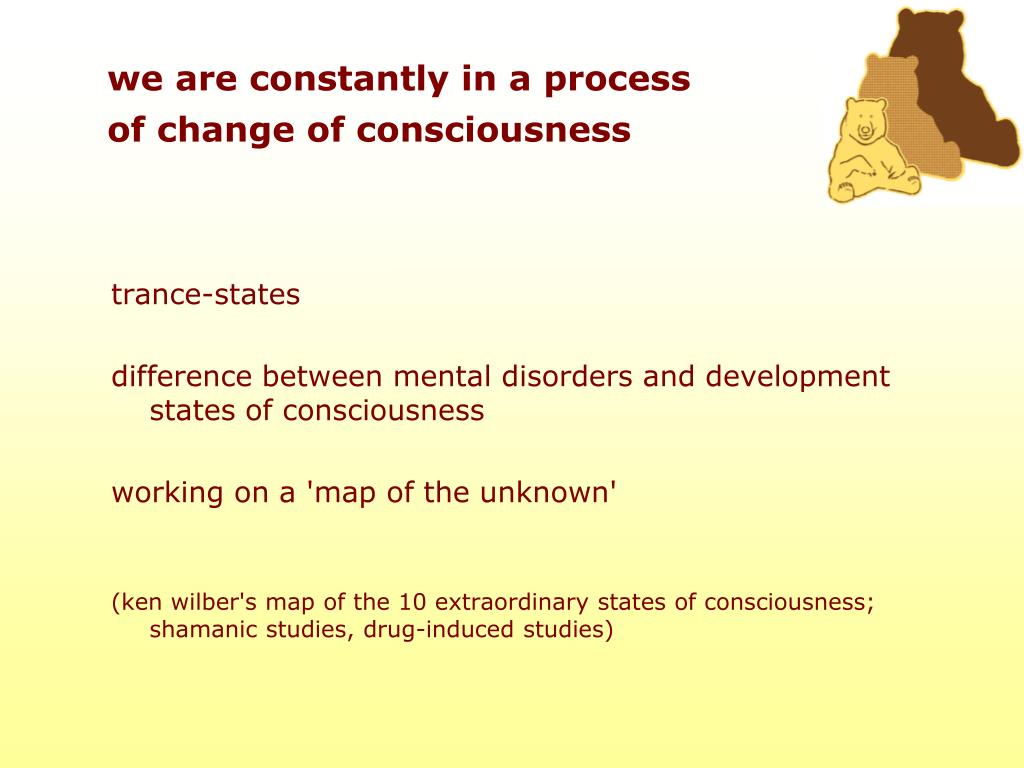 we are constantly in a process of change of consciousness

trance-states

difference between mental disorders and development states of consciousness

working on a 'map of the unknown'

(ken wilber's map of the 10 extraordinary states of consciousness; shamanic studies, drug-induced studies)